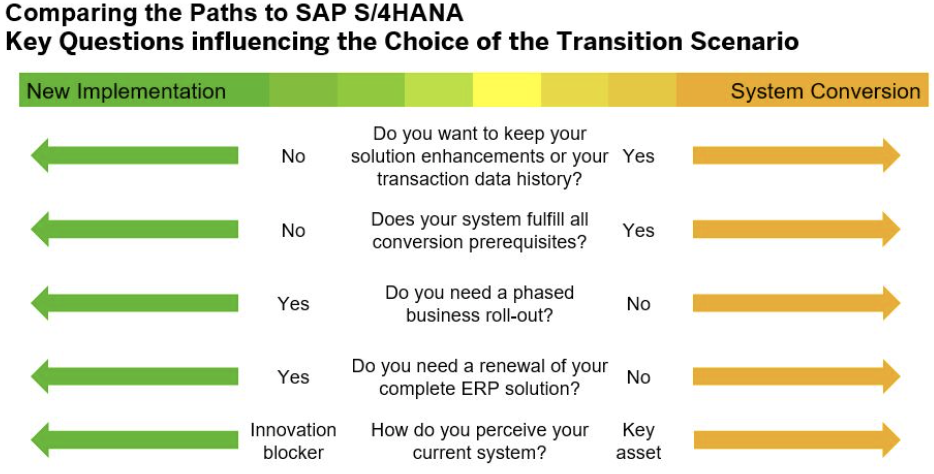 Comparing the Paths to SAP S/4HANA
Key Questions influencing the Choice of the Transition Scenario

New Implementation

System Conversion

No

Do you want to keep your solution enhancements or your transaction data history?

Yes

No

Does your system fulfill all conversion prerequisites?

Yes

Yes

Do you need a phased business roll-out?

No

Yes

Do you need a renewal of your complete ERP solution?

No

Innovation blocker

How do you perceive your current system?

Key asset